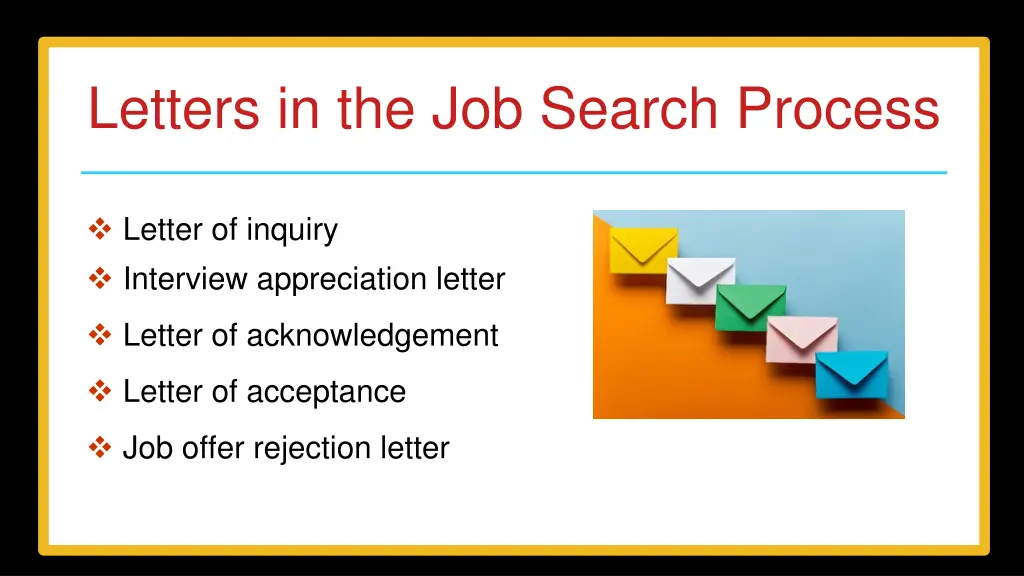 Letters in the Job Search Process

❖ Letter of inquiry
❖ Interview appreciation letter
❖ Letter of acknowledgement
❖ Letter of acceptance
❖ Job offer rejection letter